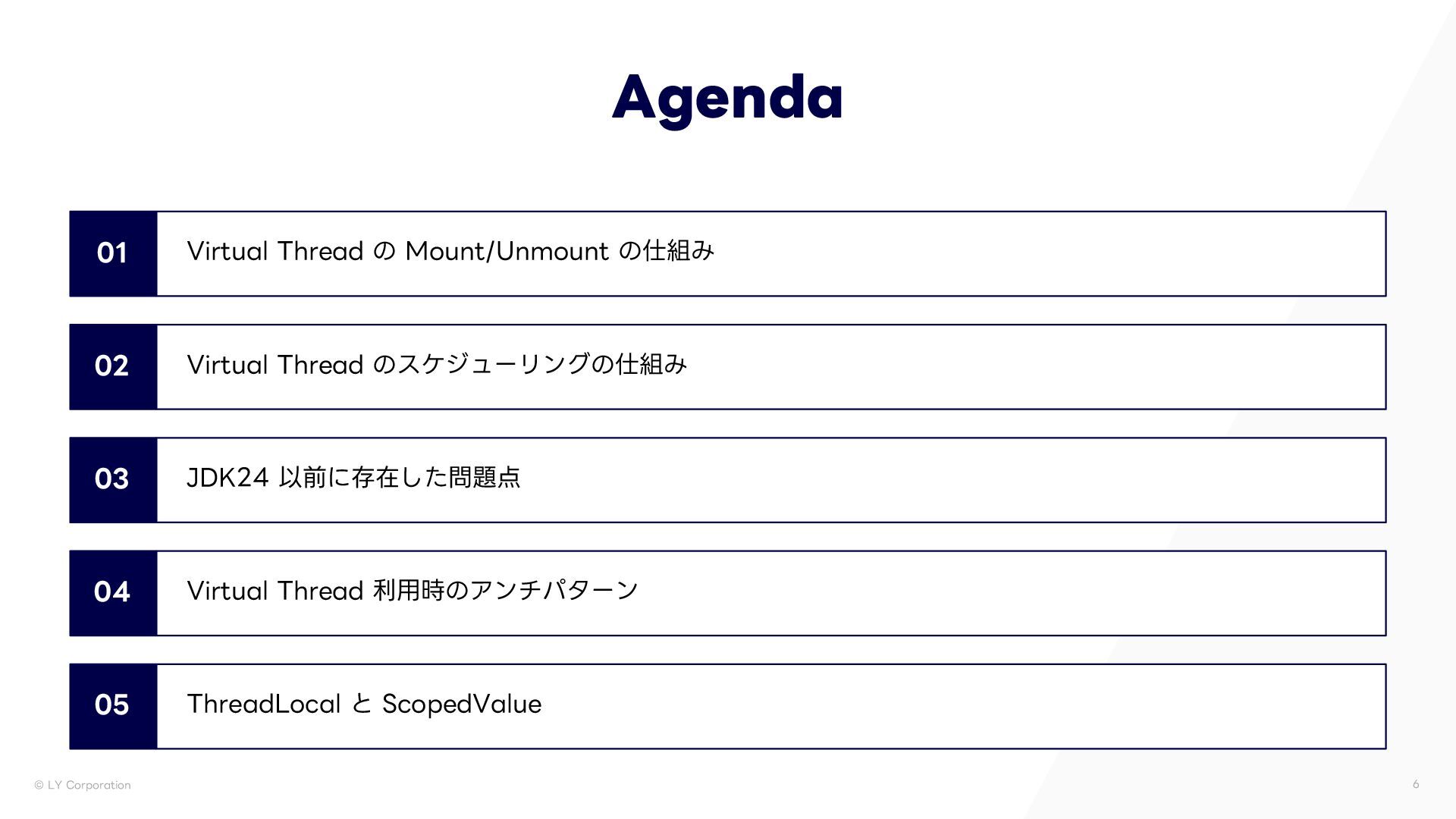 Agenda

01 Virtual Thread の Mount/Unmount の仕組み

02 Virtual Thread のスケジューリングの仕組み

03 JDK24 以前に存在した問題点

04 Virtual Thread 利用時のアンチパターン

05 ThreadLocal と ScopedValue

© LY Corporation

6